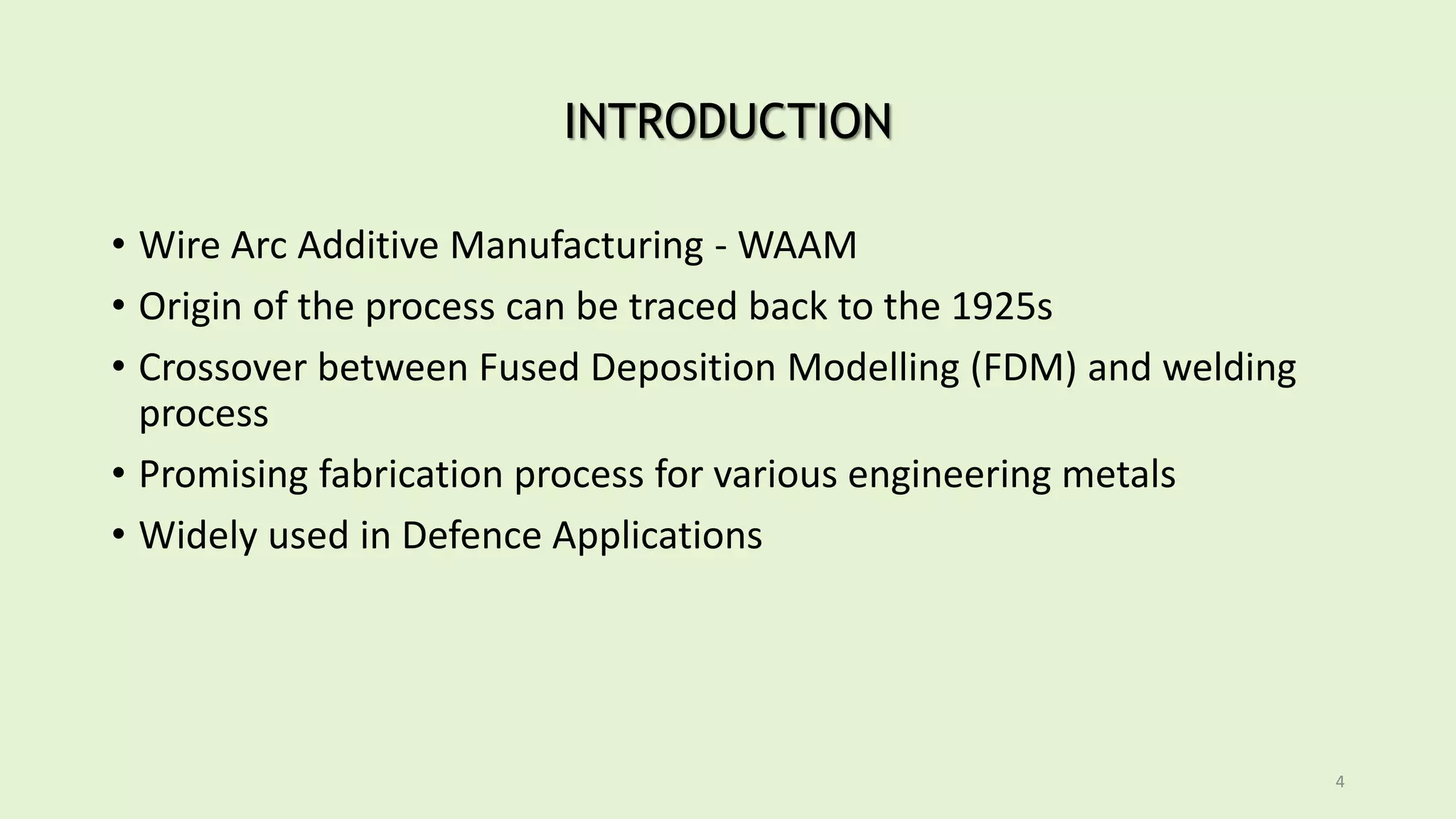 INTRODUCTION

• Wire Arc Additive Manufacturing - WAAM
• Origin of the process can be traced back to the 1925s
• Crossover between Fused Deposition Modelling (FDM) and welding process
• Promising fabrication process for various engineering metals
• Widely used in Defence Applications

4